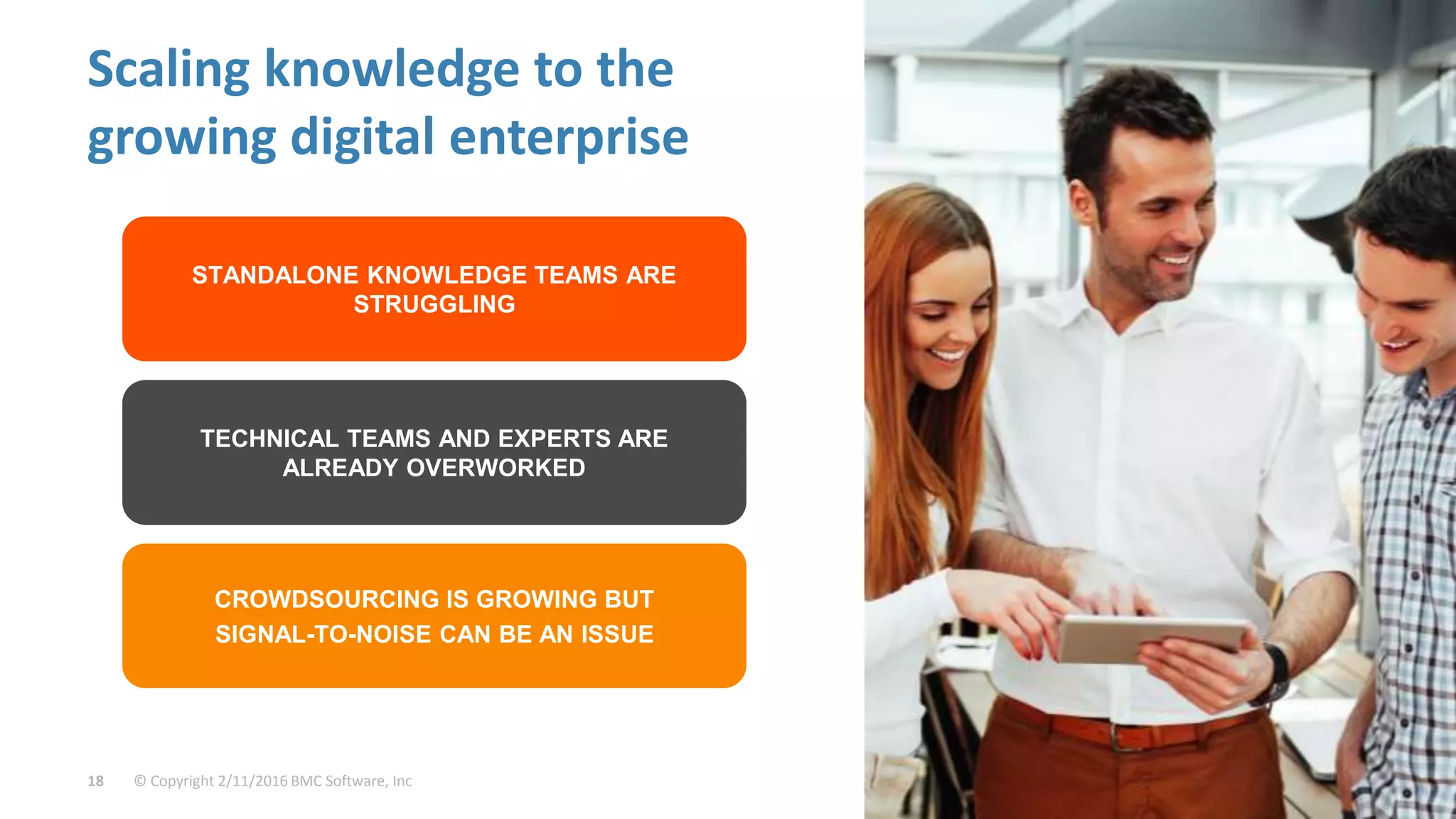 Scaling knowledge to the growing digital enterprise

STANDALONE KNOWLEDGE TEAMS ARE STRUGGLING

TECHNICAL TEAMS AND EXPERTS ARE ALREADY OVERWORKED

CROWDSOURCING IS GROWING BUT SIGNAL-TO-NOISE CAN BE AN ISSUE

18 © Copyright 2/11/2016 BMC Software, Inc